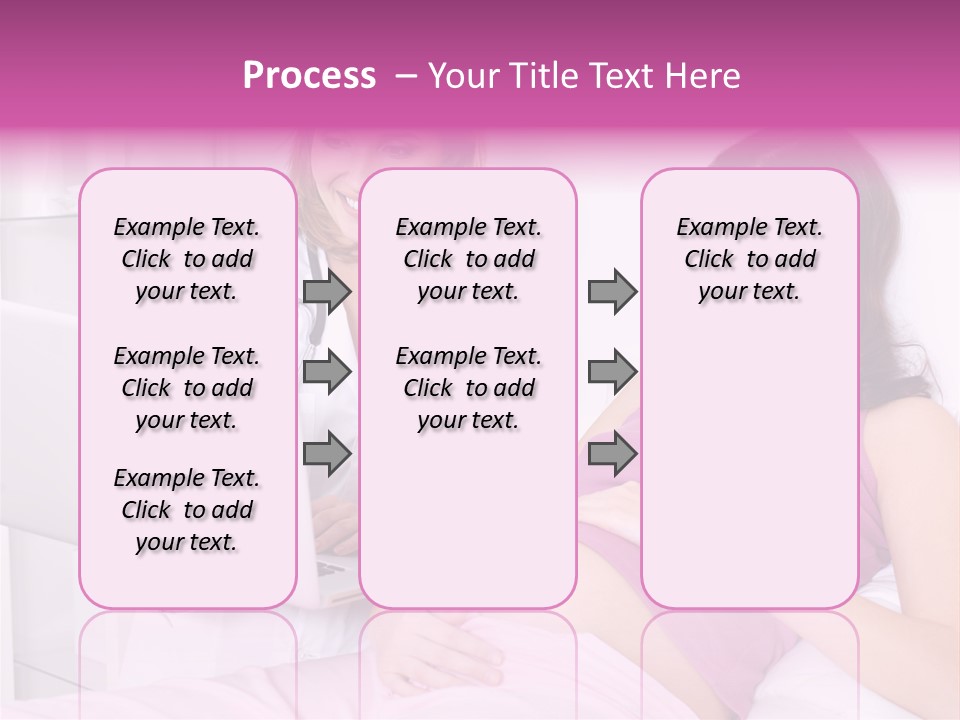 Process – Your Title Text Here

Example Text. Click to add your text.

Example Text. Click to add your text.

Example Text. Click to add your text.

Example Text. Click to add your text.

Example Text. Click to add your text.

Example Text. Click to add your text.